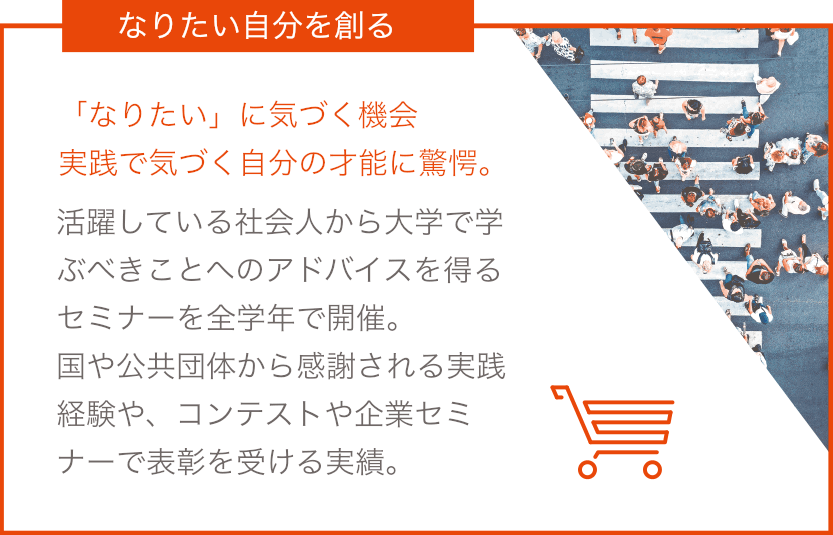 なりたい自分を創る

「なりたい」に気づく機会
実践で気づく自分の才能に驚愕。

活躍している社会人から大学で学ぶべきことへのアドバイスを得るセミナーを全学年で開催。
国や公共団体から感謝される実践経験や、コンテストや企業セミナーで表彰を受ける実績。